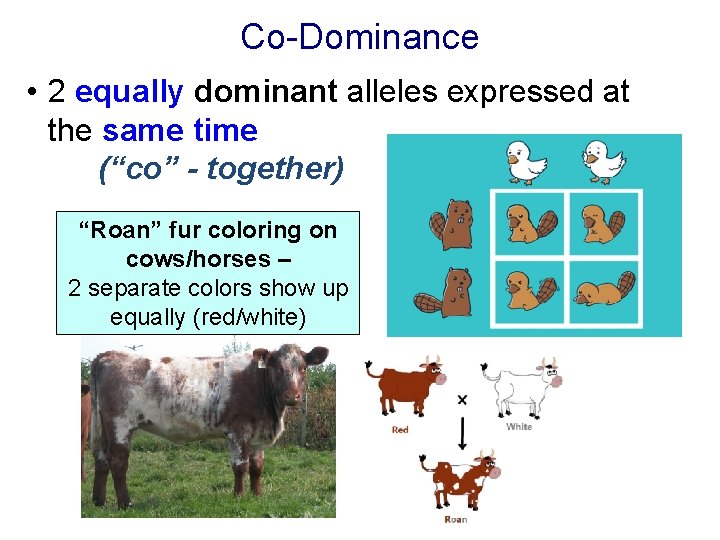 Co-Dominance

• 2 equally dominant alleles expressed at the same time
(“co” - together)

“Roan” fur coloring on cows/horses –
2 separate colors show up equally (red/white)

Red
×
White
Roan